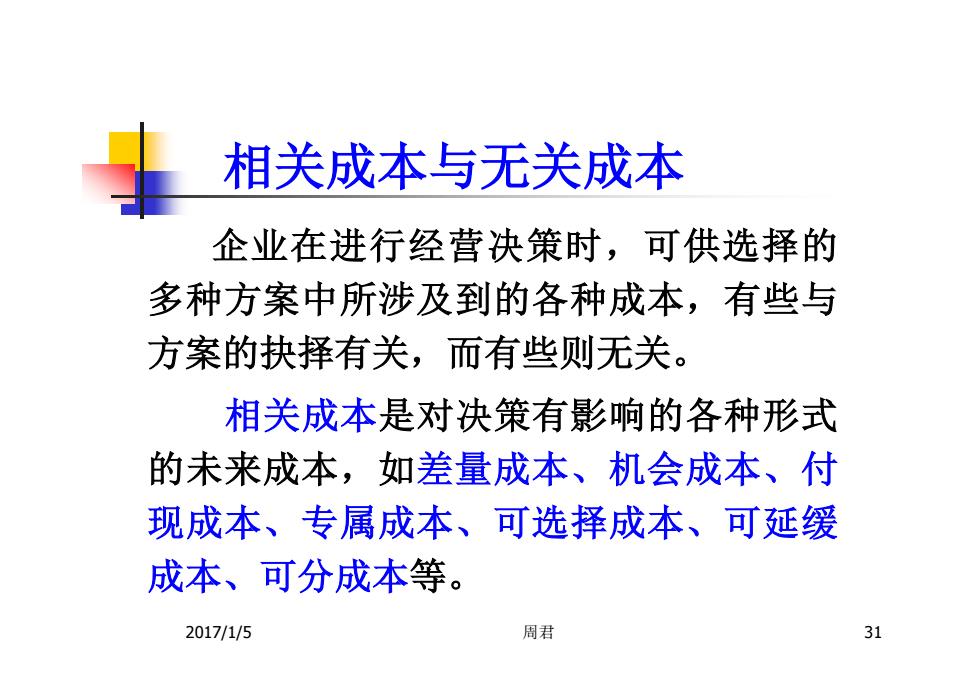 相关成本与无关成本

企业在进行经营决策时，可供选择的多种方案中所涉及到的各种成本，有些与方案的抉择有关，而有些则无关。

相关成本是对决策有影响的各种形式的未来成本，如差量成本、机会成本、付现成本、专属成本、可选择成本、可延缓成本、可分成本等。

2017/1/5 周君 31